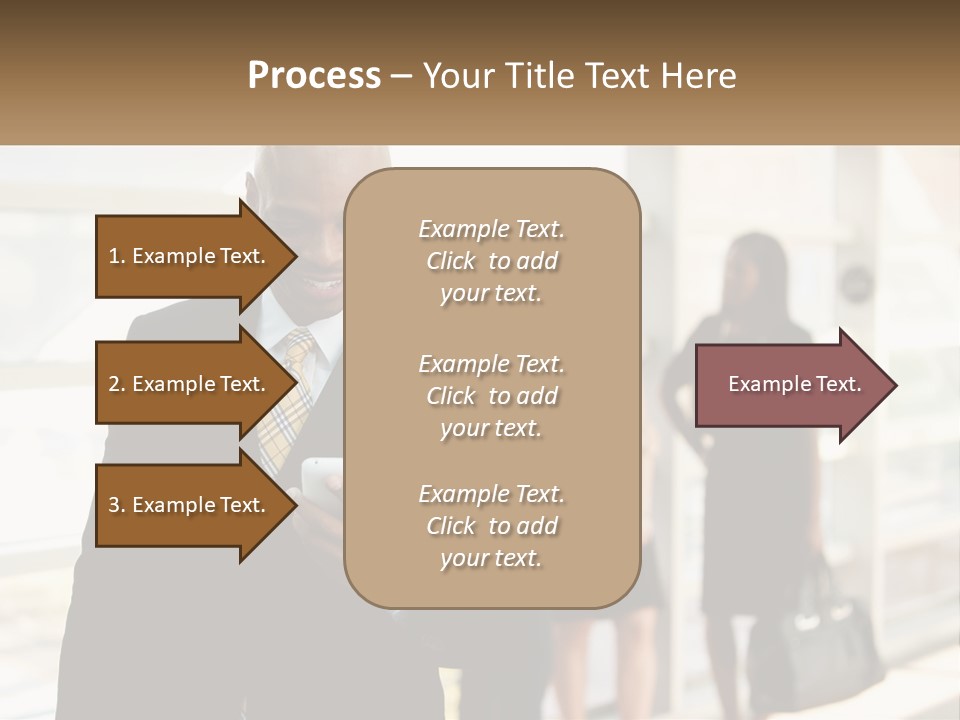 Process – Your Title Text Here

1. Example Text.

2. Example Text.

3. Example Text.

Example Text. Click to add your text.

Example Text. Click to add your text.

Example Text. Click to add your text.

Example Text.